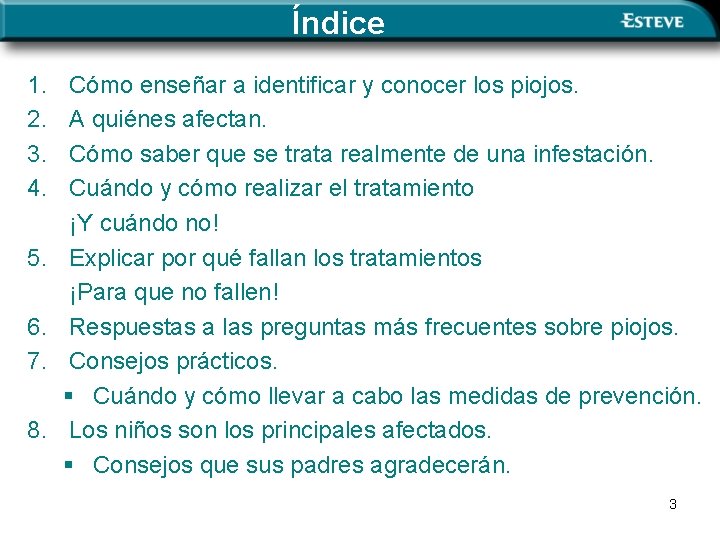 Índice

ESTEVE

1. Cómo enseñar a identificar y conocer los piojos.
2. A quiénes afectan.
3. Cómo saber que se trata realmente de una infestación.
4. Cuándo y cómo realizar el tratamiento
¡Y cuándo no!
5. Explicar por qué fallan los tratamientos
¡Para que no fallen!
6. Respuestas a las preguntas más frecuentes sobre piojos.
7. Consejos prácticos.
▪ Cuándo y cómo llevar a cabo las medidas de prevención.
8. Los niños son los principales afectados.
▪ Consejos que sus padres agradecerán.

3